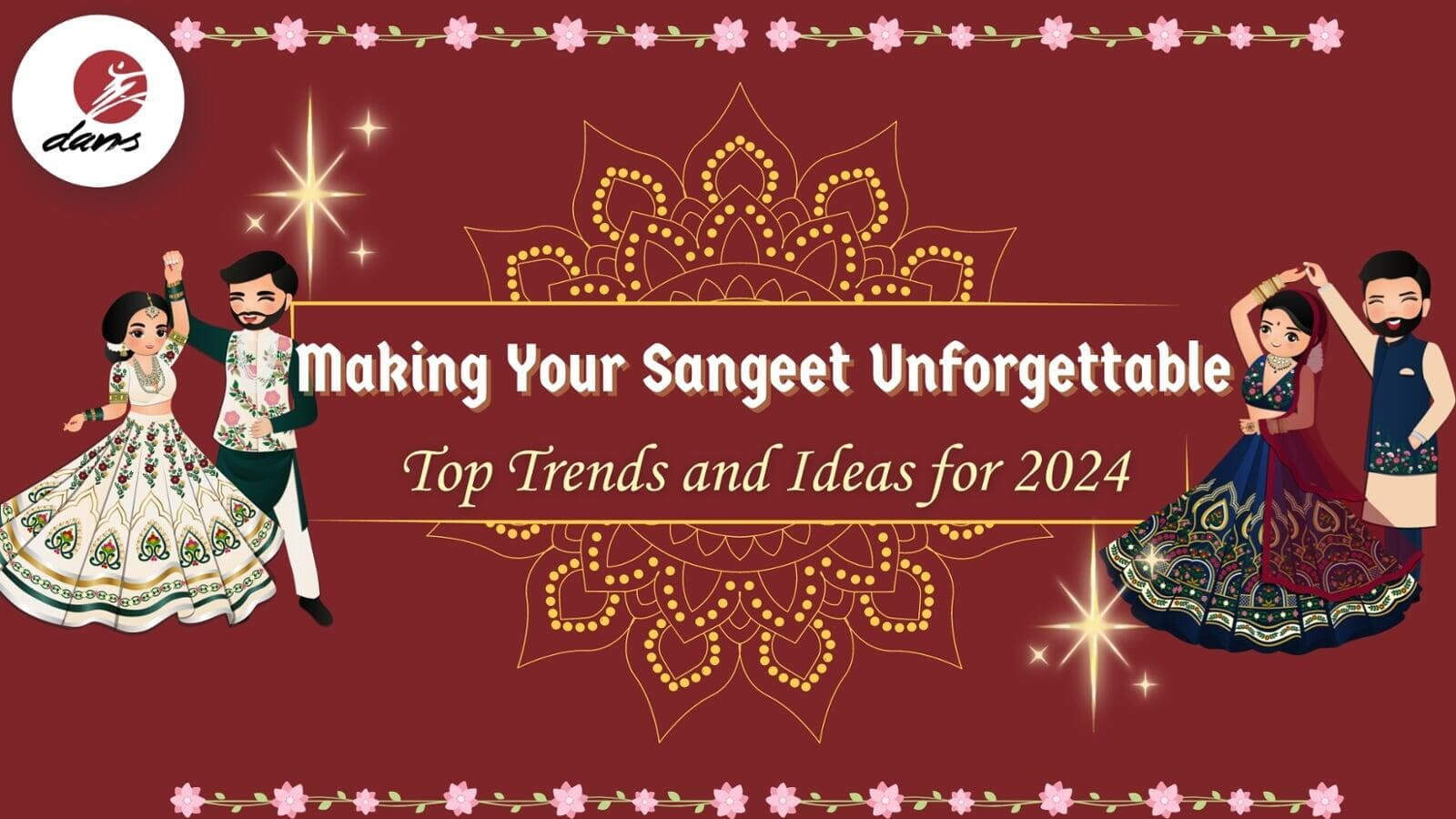 dans

Making Your Sangeet Unforgettable

Top Trends and Ideas for 2024